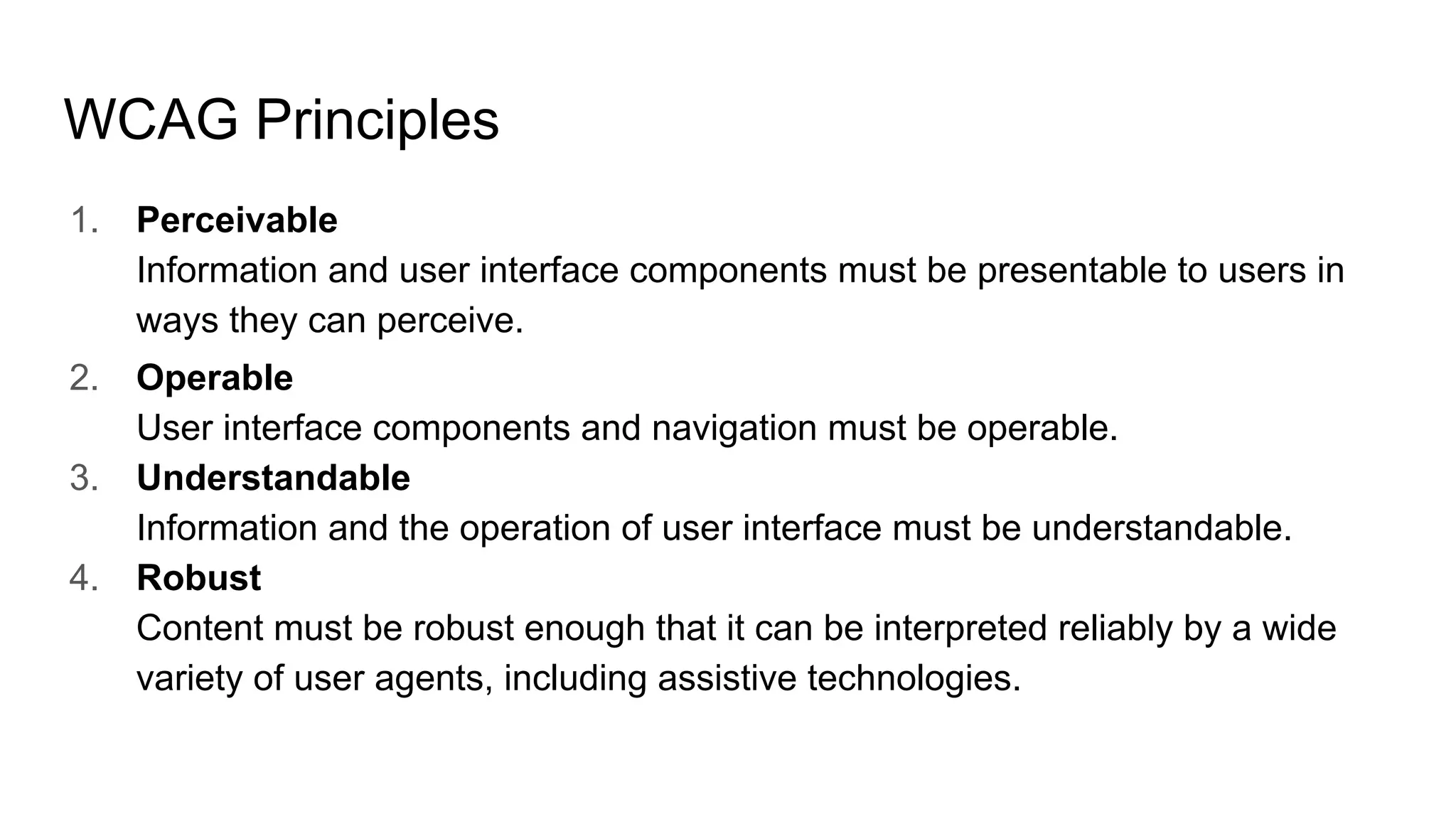 WCAG Principles

1. Perceivable
Information and user interface components must be presentable to users in ways they can perceive.
2. Operable
User interface components and navigation must be operable.
3. Understandable
Information and the operation of user interface must be understandable.
4. Robust
Content must be robust enough that it can be interpreted reliably by a wide variety of user agents, including assistive technologies.